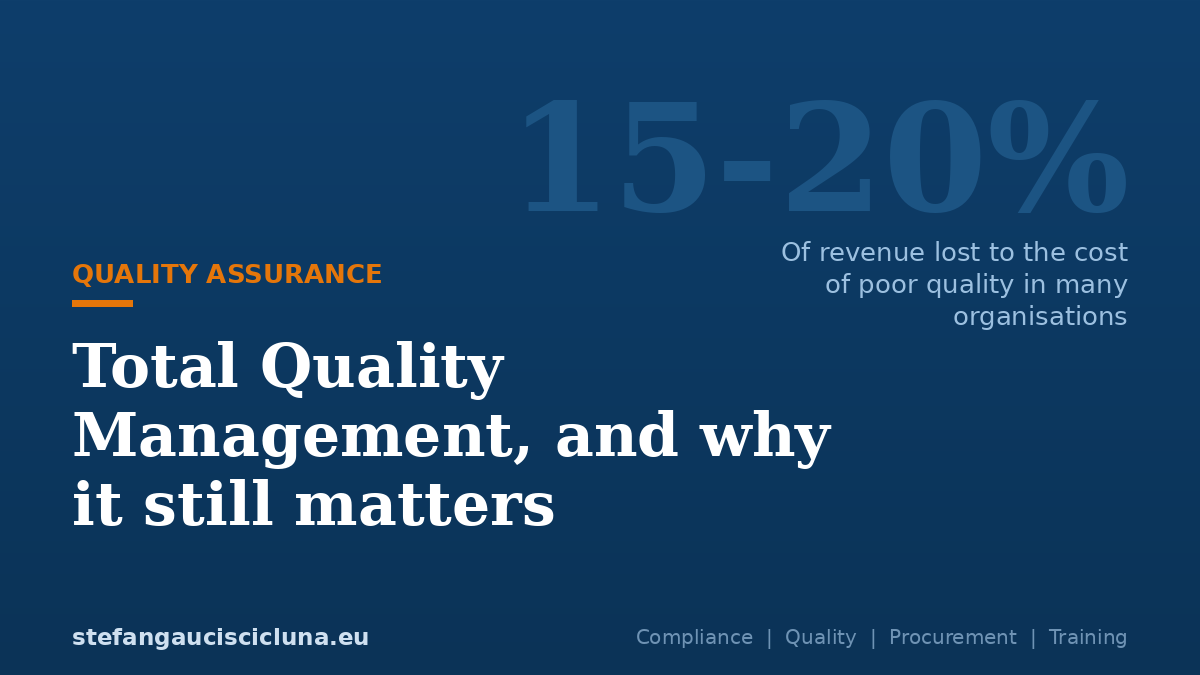 15-20%

Of revenue lost to the cost of poor quality in many organisations

QUALITY ASSURANCE

Total Quality Management, and why it still matters

stefangauciscicluna.eu

Compliance | Quality | Procurement | Training